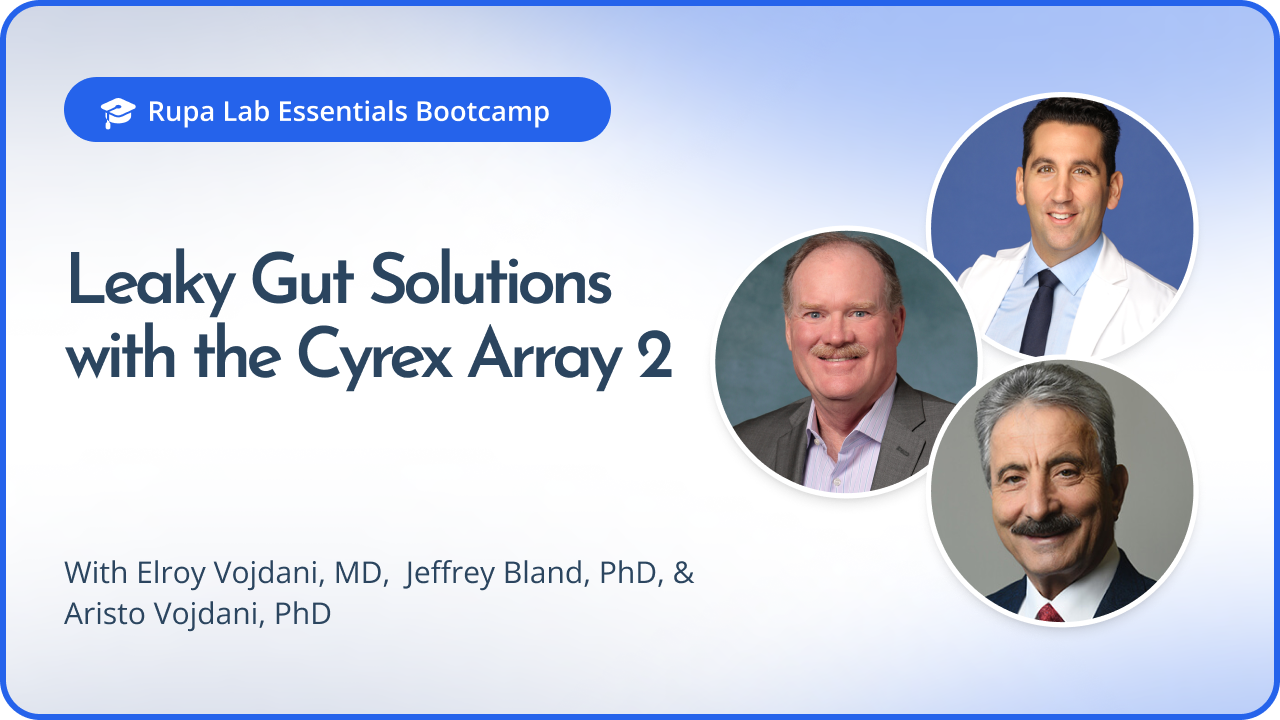 Rupa Lab Essentials Bootcamp

Leaky Gut Solutions with the Cyrex Array 2

With Elroy Vojdani, MD, Jeffrey Bland, PhD, & Aristo Vojdani, PhD